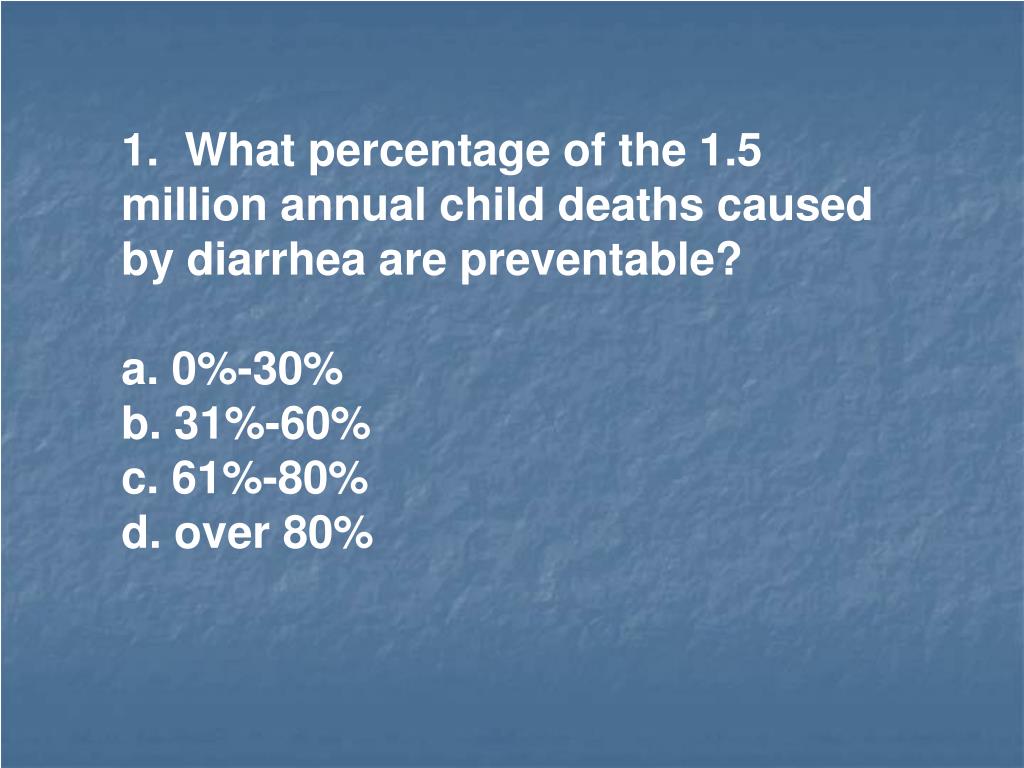 1. What percentage of the 1.5 million annual child deaths caused by diarrhea are preventable?

a. 0%-30%
b. 31%-60%
c. 61%-80%
d. over 80%